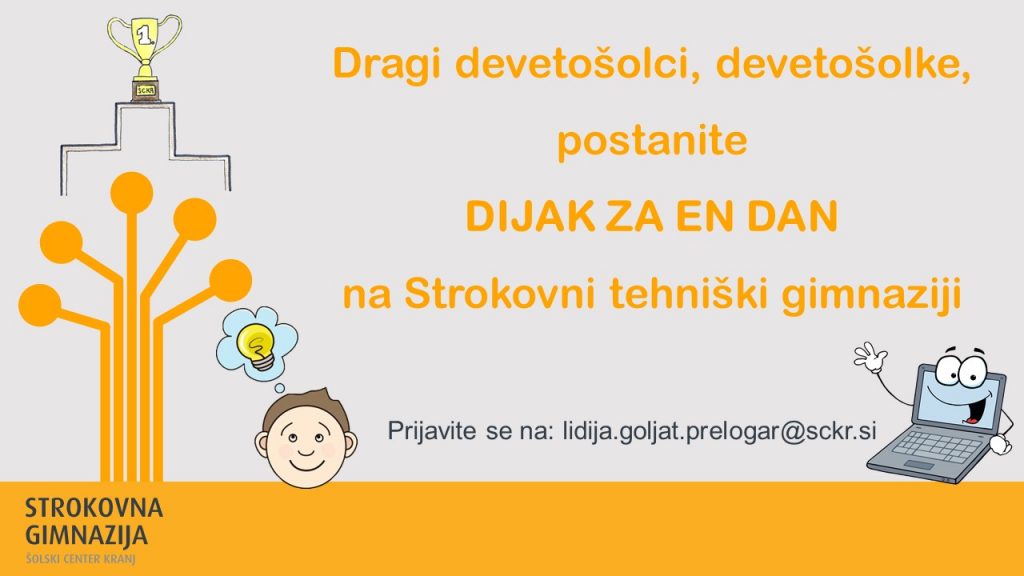 1

SCKR

Dragi devetošolci, devetošolke,

postanite

DIJAK ZA EN DAN

na Strokovni tehniški gimnaziji

Prijavite se na: lidija.goljat.prelogar@sckr.si

STROKOVNA GIMNAZIJA
ŠOLSKI CENTER KRANJ